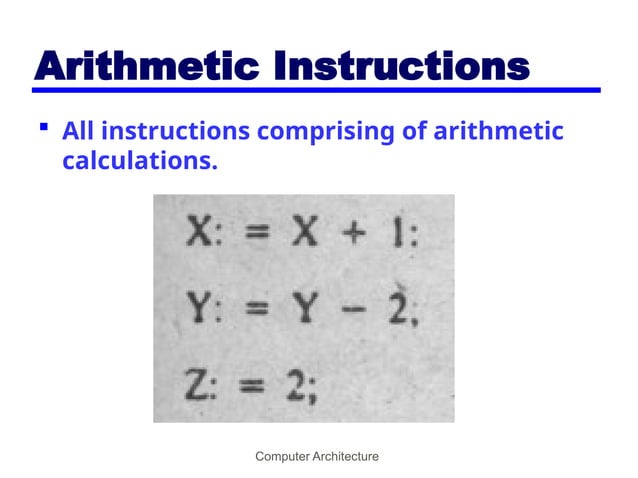 Arithmetic Instructions

▪ All instructions comprising of arithmetic calculations.

X: = X + 1:

Y: = Y − 2,

Z: = 2;

Computer Architecture